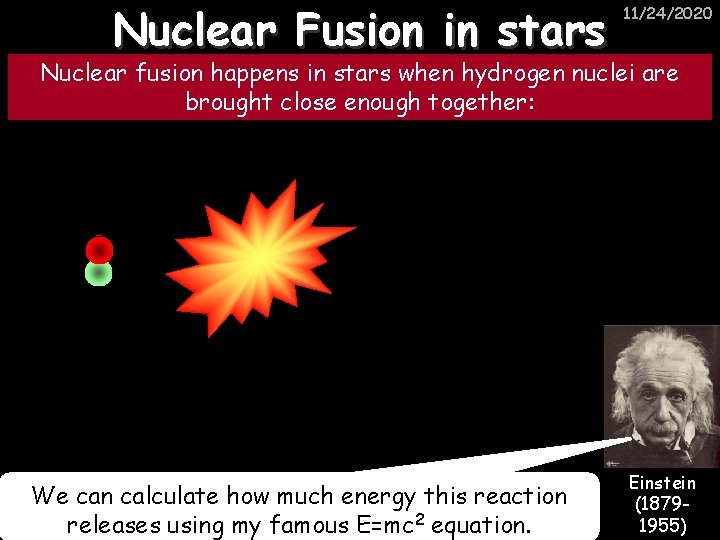 Nuclear Fusion in stars

11/24/2020

Nuclear fusion happens in stars when hydrogen nuclei are brought close enough together:

We can calculate how much energy this reaction releases using my famous $E=mc^2$ equation.

Einstein (1879-1955)